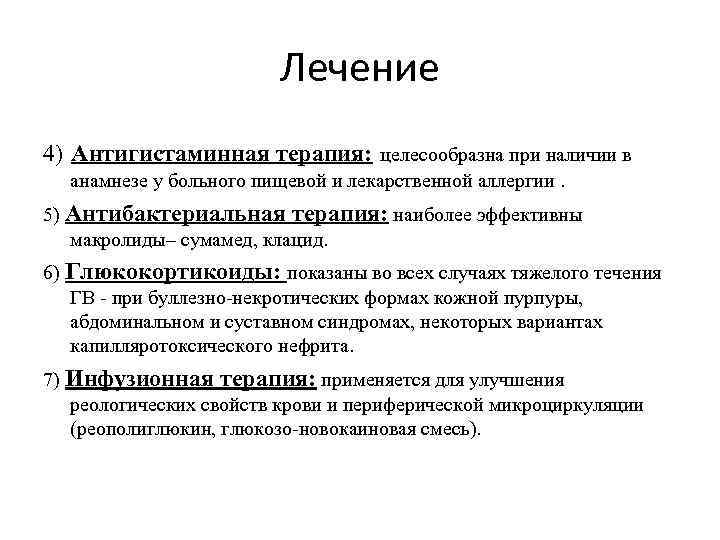 Лечение

4) Антигистаминная терапия: целесообразна при наличии в анамнезе у больного пищевой и лекарственной аллергии .

5) Антибактериальная терапия: наиболее эффективны макролиды– сумамед, клацид.

6) Глюкокортикоиды: показаны во всех случаях тяжелого течения ГВ - при буллезно-некротических формах кожной пурпуры, абдоминальном и суставном синдромах, некоторых вариантах капилляротоксического нефрита.

7) Инфузионная терапия: применяется для улучшения реологических свойств крови и периферической микроциркуляции (реополиглюкин, глюкозо-новокаиновая смесь).